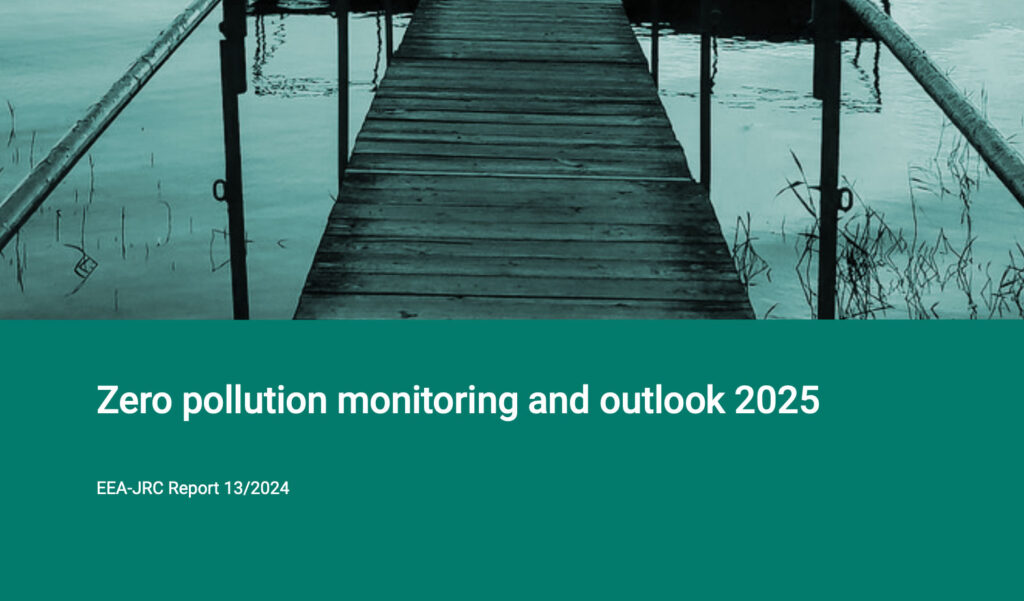 Zero pollution monitoring and outlook 2025

EEA-JRC Report 13/2024